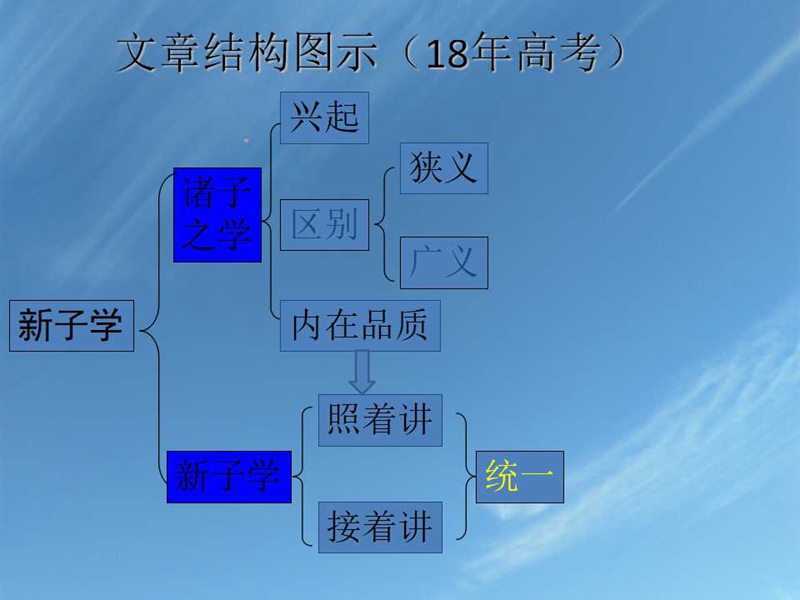 文章结构图示（18年高考）

新子学

诸子之学

兴起

区别

狭义

广义

内在品质

新子学

照着讲

接着讲

统一